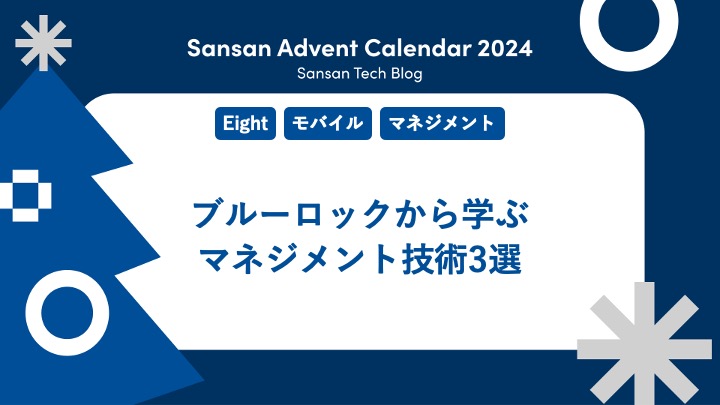 Sansan Advent Calendar 2024
Sansan Tech Blog

Eight
モバイル
マネジメント

ブルーロックから学ぶ
マネジメント技術3選